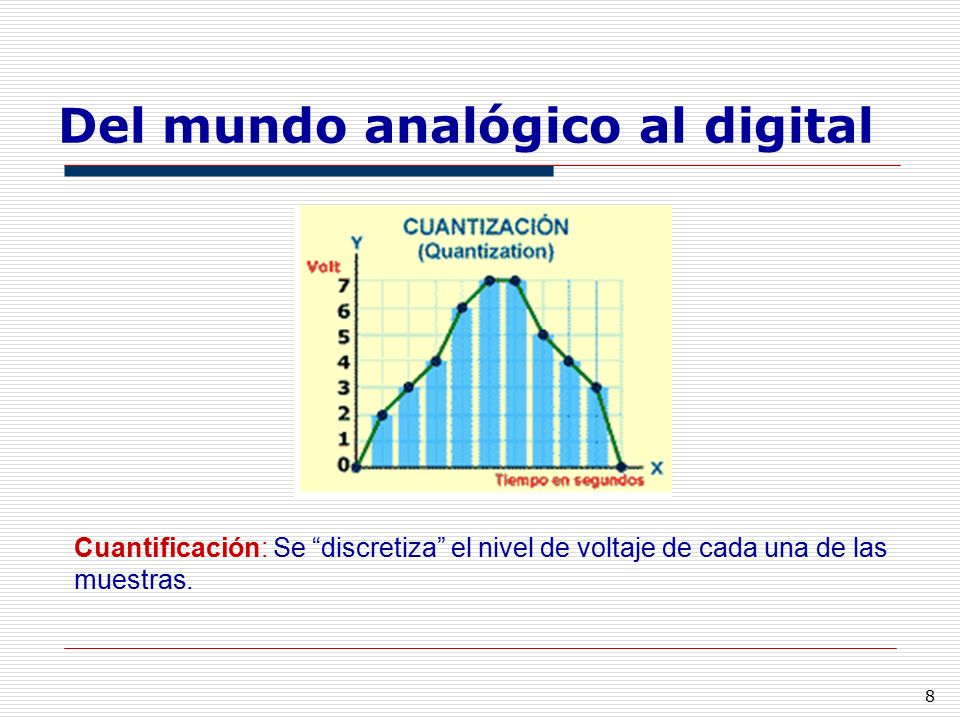 Del mundo analógico al digital

CUANTIZACIÓN
(Quantization)

Y
Volt
7
6
5
4
3
2
1
0
X
Tiempo en segundos

Cuantificación: Se “discretiza” el nivel de voltaje de cada una de las muestras.

8